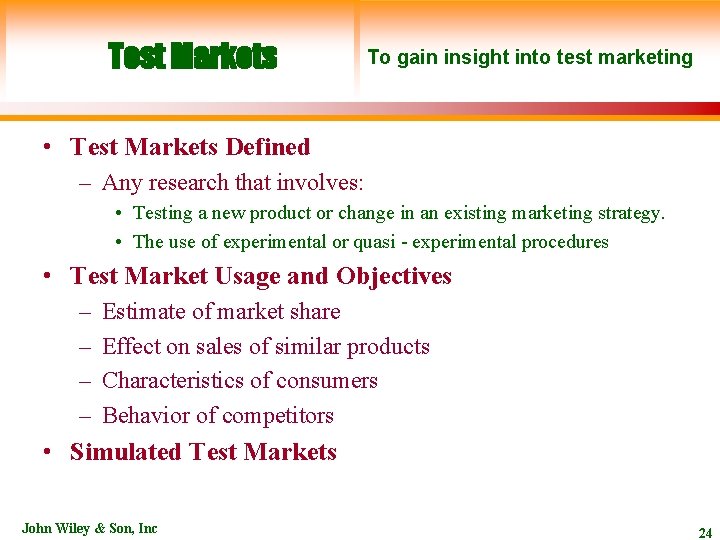 Test Markets

To gain insight into test marketing

• Test Markets Defined
– Any research that involves:
• Testing a new product or change in an existing marketing strategy.
• The use of experimental or quasi - experimental procedures

• Test Market Usage and Objectives
– Estimate of market share
– Effect on sales of similar products
– Characteristics of consumers
– Behavior of competitors

• Simulated Test Markets

John Wiley & Son, Inc

24